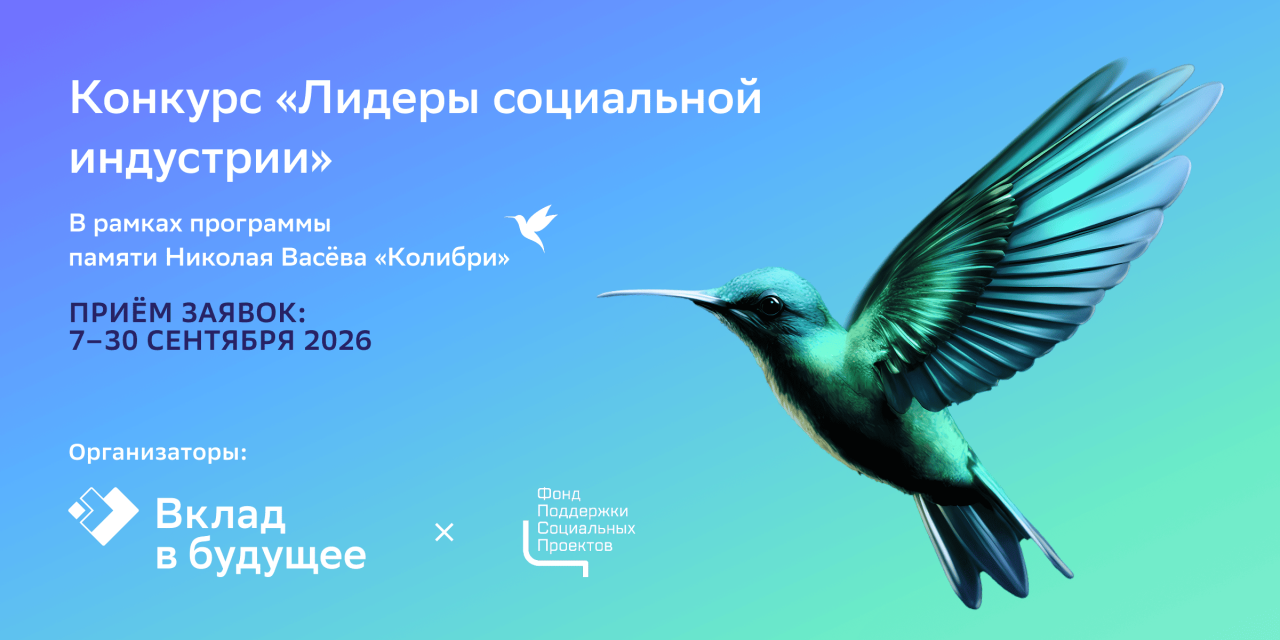 Конкурс «Лидеры социальной индустрии»

В рамках программы памяти Николая Васёва «Колибри»

ПРИЁМ ЗАЯВОК:
7–30 СЕНТЯБРЯ 2026

Организаторы:

Вклад в будущее

×

Фонд Поддержки Социальных Проектов